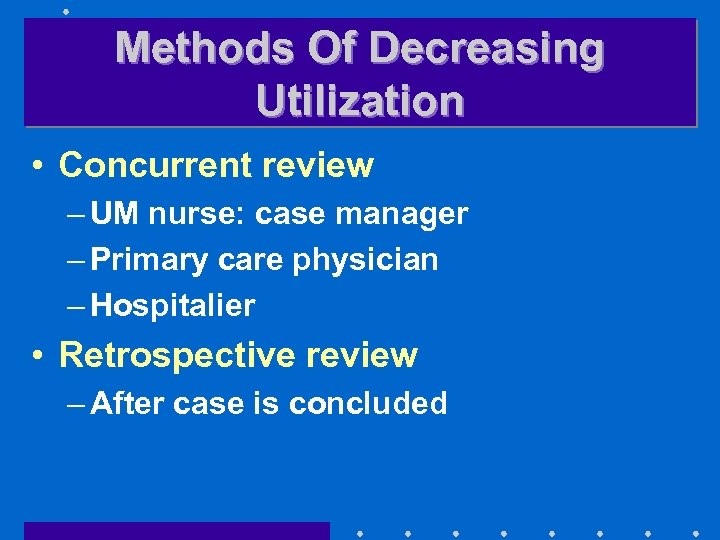 Methods Of Decreasing Utilization

• Concurrent review
– UM nurse: case manager
– Primary care physician
– Hospitalier

• Retrospective review
– After case is concluded